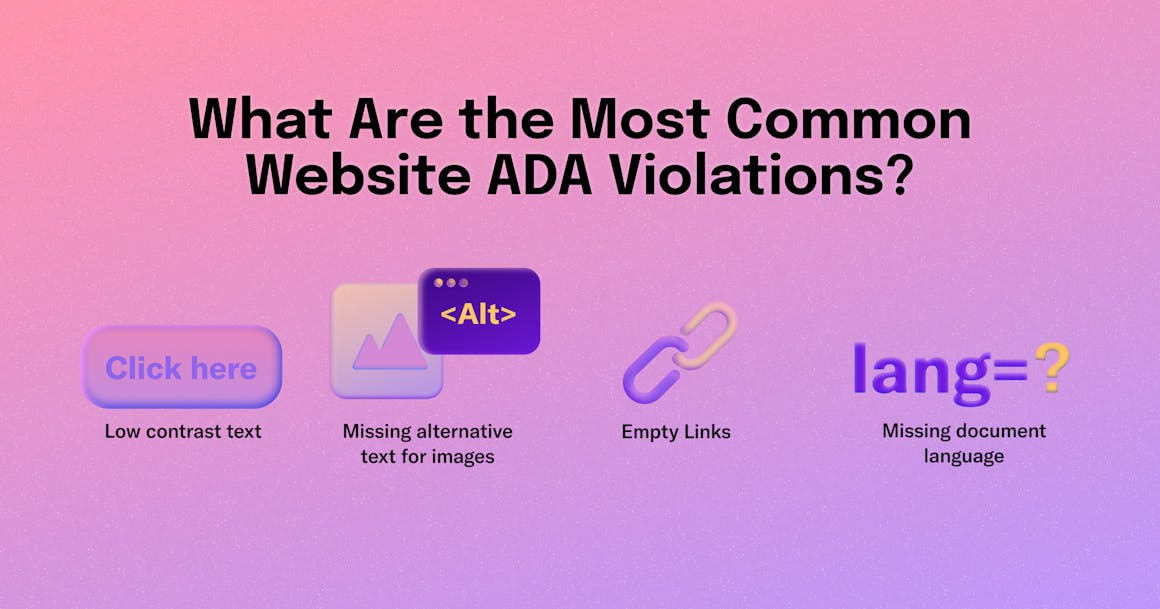 What Are the Most Common Website ADA Violations?

Click here

Low contrast text

<Alt>

Missing alternative text for images

Empty Links

lang=?

Missing document language